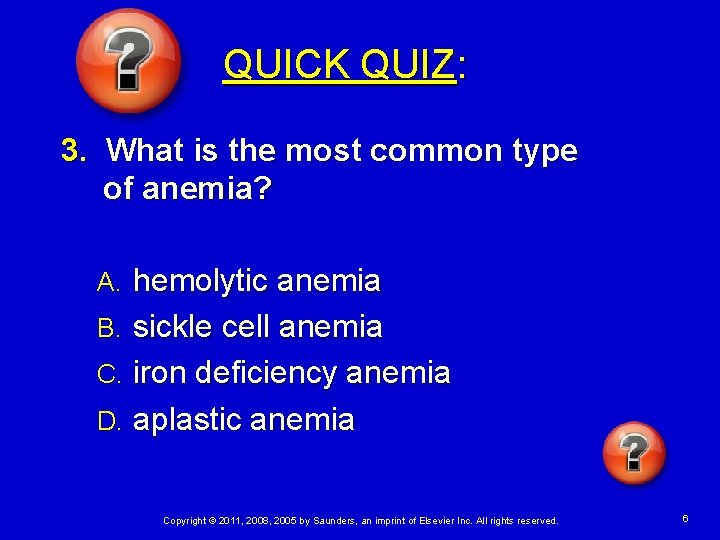 ?

QUICK QUIZ:

3. What is the most common type of anemia?

A. hemolytic anemia
B. sickle cell anemia
C. iron deficiency anemia
D. aplastic anemia

?

Copyright © 2011, 2008, 2005 by Saunders, an imprint of Elsevier Inc. All rights reserved.

6